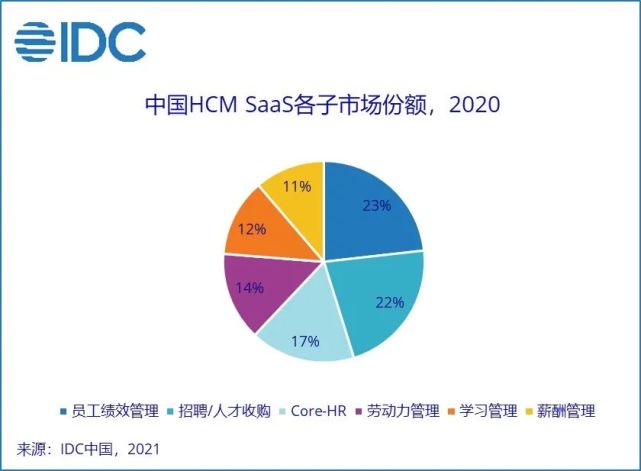 IDC

中国HCM SaaS各子市场份额，2020

23%
22%
17%
14%
12%
11%

员工绩效管理 招聘/人才收购 Core-HR 劳动力管理 学习管理 薪酬管理

来源：IDC中国，2021